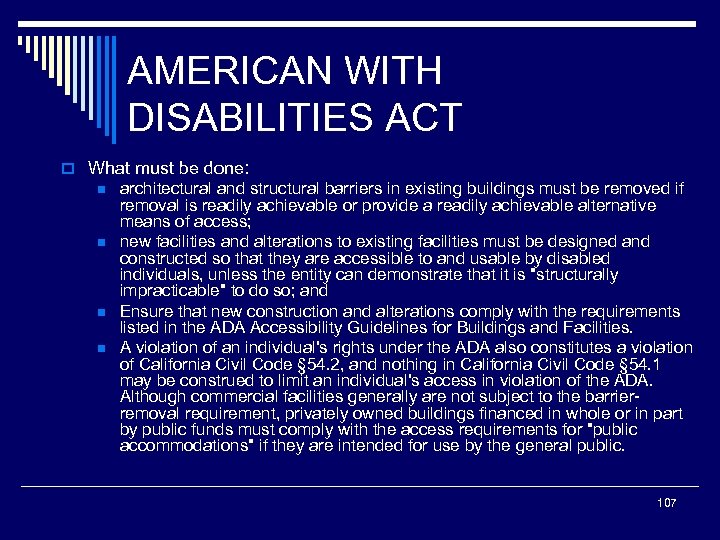 AMERICAN WITH DISABILITIES ACT

What must be done:

architectural and structural barriers in existing buildings must be removed if removal is readily achievable or provide a readily achievable alternative means of access;

new facilities and alterations to existing facilities must be designed and constructed so that they are accessible to and usable by disabled individuals, unless the entity can demonstrate that it is "structurally impracticable" to do so; and

Ensure that new construction and alterations comply with the requirements listed in the ADA Accessibility Guidelines for Buildings and Facilities.

A violation of an individual's rights under the ADA also constitutes a violation of California Civil Code §54.2, and nothing in California Civil Code §54.1 may be construed to limit an individual's access in violation of the ADA. Although commercial facilities generally are not subject to the barrier-removal requirement, privately owned buildings financed in whole or in part by public funds must comply with the access requirements for "public accommodations" if they are intended for use by the general public.

107